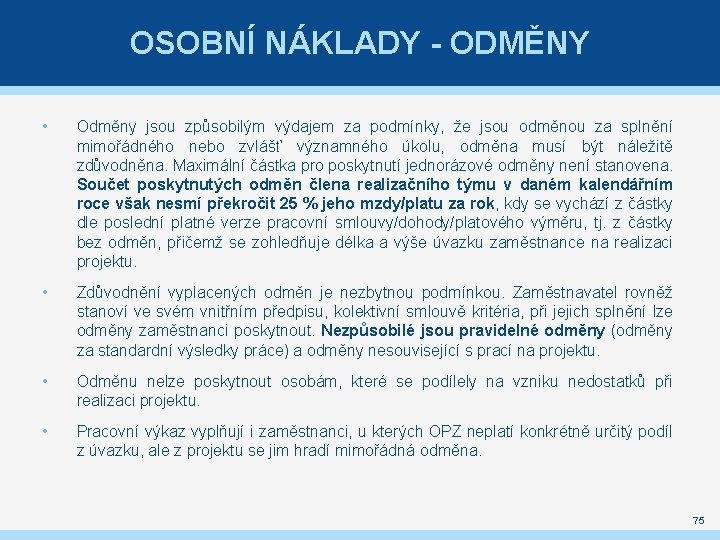 OSOBNÍ NÁKLADY - ODMĚNY

• Odměny jsou způsobilým výdajem za podmínky, že jsou odměnou za splnění mimořádného nebo zvlášť významného úkolu, odměna musí být náležitě zdůvodněna. Maximální částka pro poskytnutí jednorázové odměny není stanovena. Součet poskytnutých odměn člena realizačního týmu v daném kalendářním roce však nesmí překročit 25 % jeho mzdy/platu za rok, kdy se vychází z částky dle poslední platné verze pracovní smlouvy/dohody/platového výměru, tj. z částky bez odměn, přičemž se zohledňuje délka a výše úvazku zaměstnance na realizaci projektu.

• Zdůvodnění vyplacených odměn je nezbytnou podmínkou. Zaměstnavatel rovněž stanoví ve svém vnitřním předpisu, kolektivní smlouvě kritéria, při jejich splnění lze odměny zaměstnanci poskytnout. Nezpůsobilé jsou pravidelné odměny (odměny za standardní výsledky práce) a odměny nesouvisející s prací na projektu.

• Odměnu nelze poskytnout osobám, které se podílely na vzniku nedostatků při realizaci projektu.

• Pracovní výkaz vyplňují i zaměstnanci, u kterých OPZ neplatí konkrétně určitý podíl z úvazku, ale z projektu se jim hradí mimořádná odměna.

75